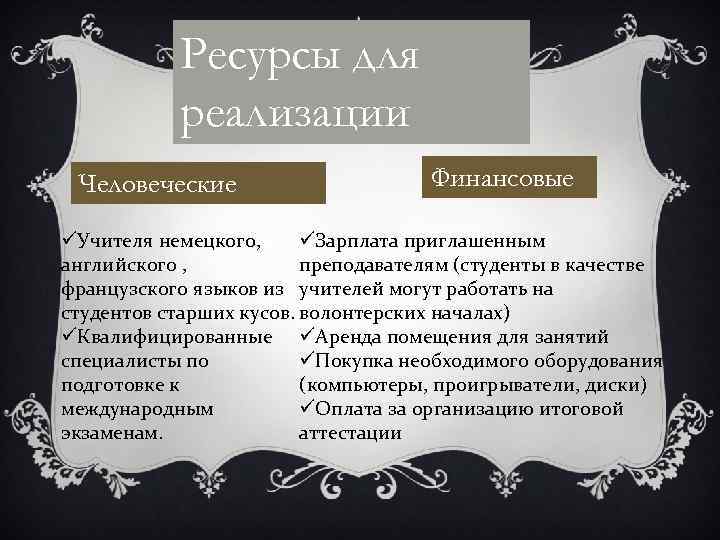 Ресурсы для реализации

Человеческие

✓Учителя немецкого, английского , французского языков из студентов старших кусов.
✓Квалифицированные специалисты по подготовке к международным экзаменам.

Финансовые

✓Зарплата приглашенным преподавателям (студенты в качестве учителей могут работать на волонтерских началах)
✓Аренда помещения для занятий
✓Покупка необходимого оборудования (компьютеры, проигрыватели, диски)
✓Оплата за организацию итоговой аттестации